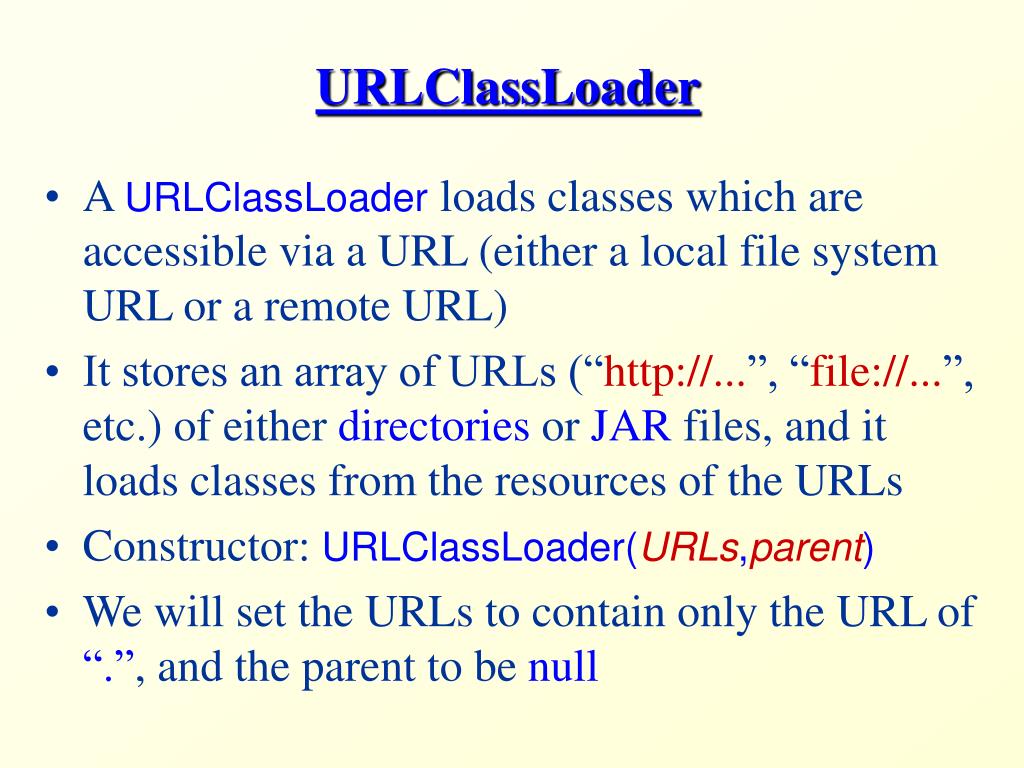 URLClassLoader

• A URLClassLoader loads classes which are accessible via a URL (either a local file system URL or a remote URL)
• It stores an array of URLs (“http://...”, “file://...”, etc.) of either directories or JAR files, and it loads classes from the resources of the URLs
• Constructor: URLClassLoader(URLs,parent)
• We will set the URLs to contain only the URL of “.”, and the parent to be null